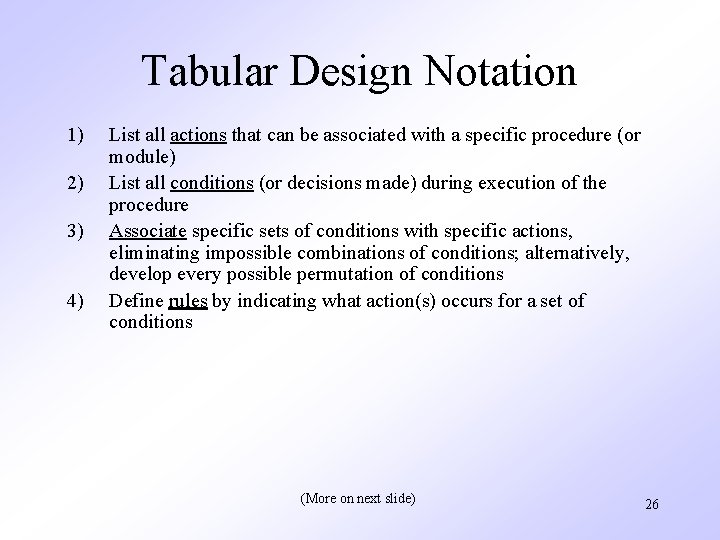 Tabular Design Notation

1) List all actions that can be associated with a specific procedure (or module)
2) List all conditions (or decisions made) during execution of the procedure
3) Associate specific sets of conditions with specific actions, eliminating impossible combinations of conditions; alternatively, develop every possible permutation of conditions
4) Define rules by indicating what action(s) occurs for a set of conditions

(More on next slide)

26